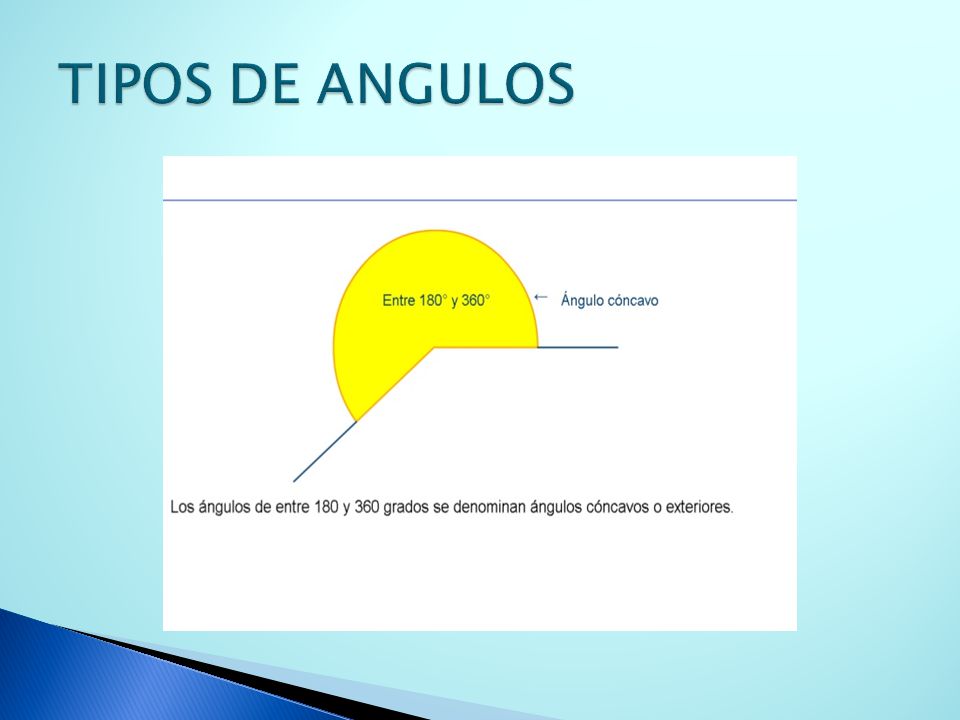 TIPOS DE ANGULOS

Entre 180° y 360°

← Ángulo cóncavo

Los ángulos de entre 180 y 360 grados se denominan ángulos cóncavos o exteriores.